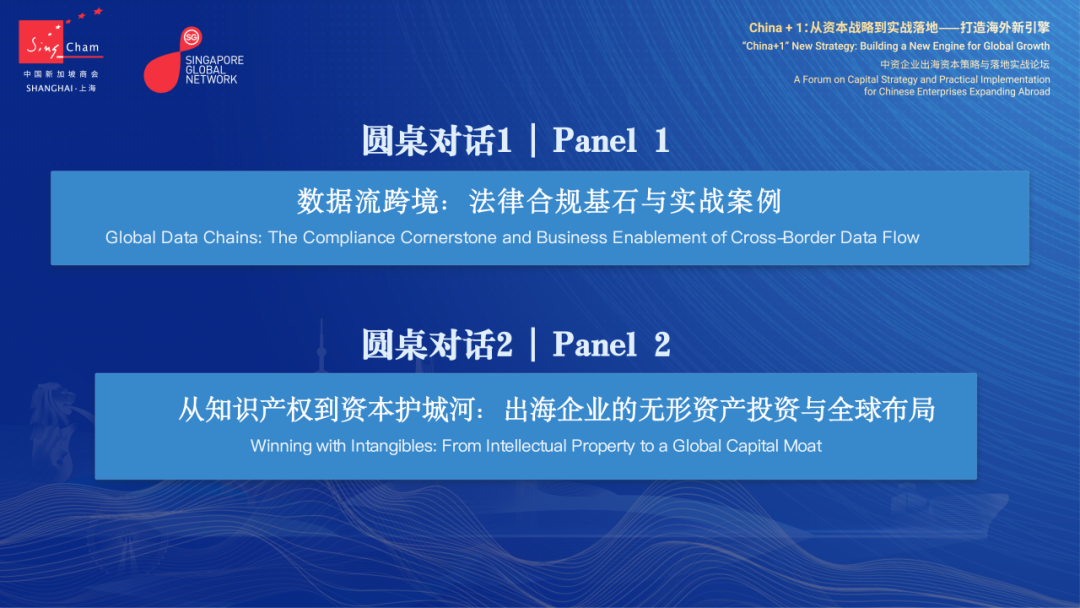 Sing Cham
中国新加坡商会
SHANGHAI · 上海

SG
SINGAPORE GLOBAL NETWORK

China + 1：从资本战略到实战落地——打造海外新引擎
"China+1" New Strategy: Building a New Engine for Global Growth
中资企业出海资本策略与落地实战论坛
A Forum on Capital Strategy and Practical Implementation for Chinese Enterprises Expanding Abroad

圆桌对话1 | Panel 1

数据流跨境：法律合规基石与实战案例
Global Data Chains: The Compliance Cornerstone and Business Enablement of Cross-Border Data Flow

圆桌对话2 | Panel 2

从知识产权到资本护城河：出海企业的无形资产投资与全球布局
Winning with Intangibles: From Intellectual Property to a Global Capital Moat